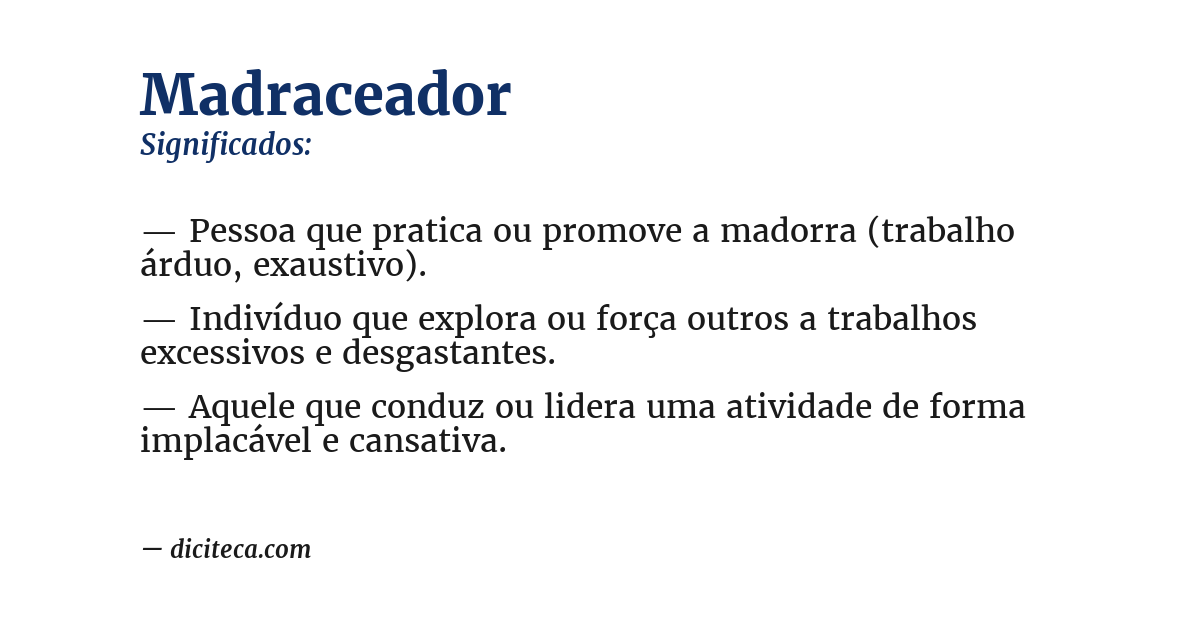 Madraceador
Significados:

— Pessoa que pratica ou promove a madorra (trabalho árduo, exaustivo).

— Indivíduo que explora ou força outros a trabalhos excessivos e desgastantes.

— Aquele que conduz ou lidera uma atividade de forma implacável e cansativa.

— diciteca.com